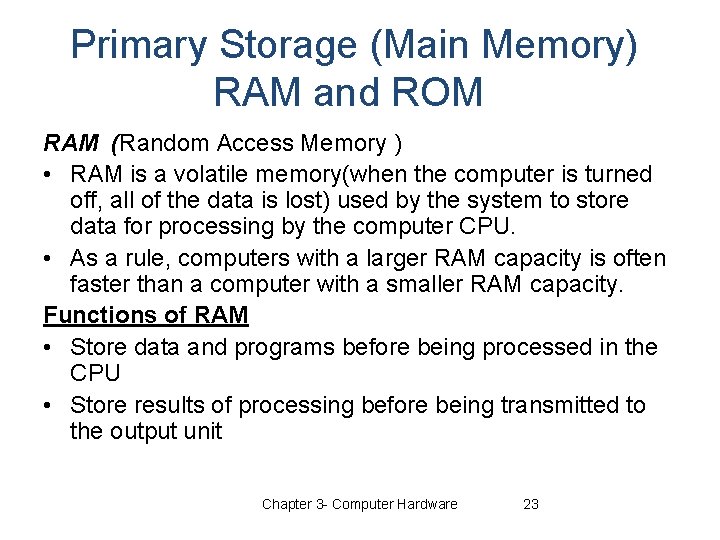 Primary Storage (Main Memory) RAM and ROM

RAM (Random Access Memory )

• RAM is a volatile memory(when the computer is turned off, all of the data is lost) used by the system to store data for processing by the computer CPU.

• As a rule, computers with a larger RAM capacity is often faster than a computer with a smaller RAM capacity.

Functions of RAM

• Store data and programs before being processed in the CPU

• Store results of processing before being transmitted to the output unit

Chapter 3- Computer Hardware 23